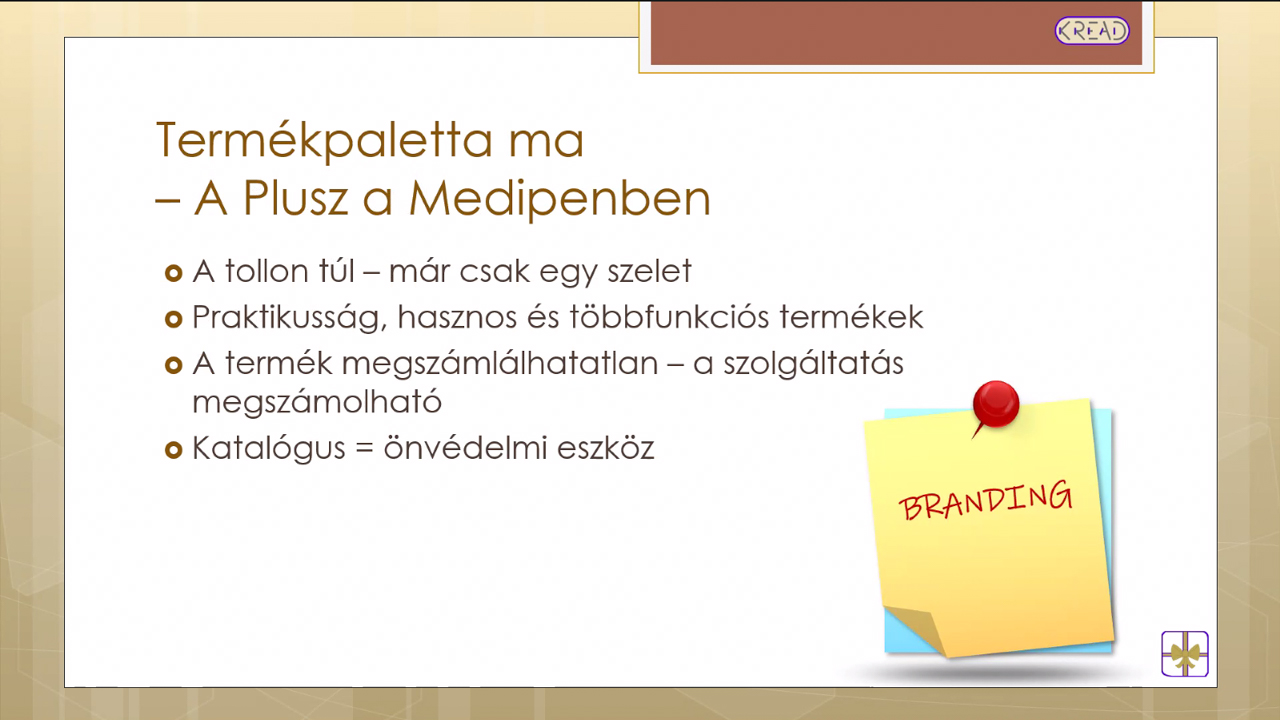 KREAD

Termékpaletta ma
– A Plusz a Medipenben

A tollon túl – már csak egy szelet

Praktikusság, hasznos és többfunkciós termékek

A termék megszámlálhatatlan – a szolgáltatás megszámolható

Katalógus = önvédelmi eszköz

BRANDING